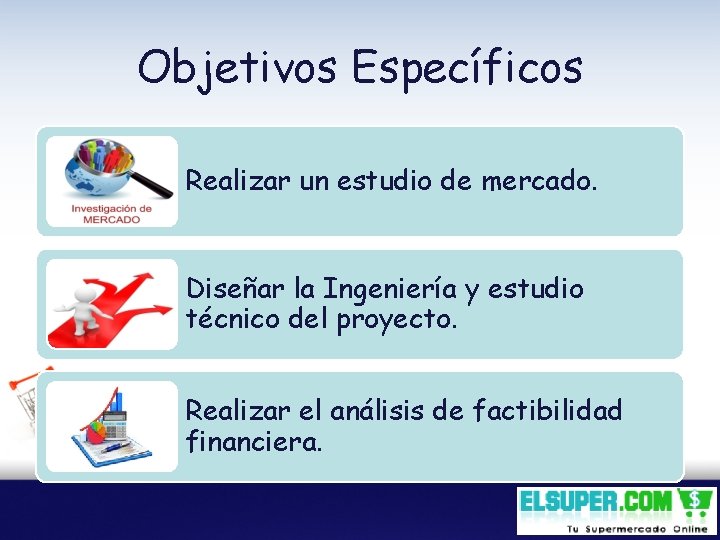 Objetivos Específicos

Investigación de MERCADO

Realizar un estudio de mercado.

Diseñar la Ingeniería y estudio técnico del proyecto.

Realizar el análisis de factibilidad financiera.

ELSUPER.COM
Tu Supermercado Online